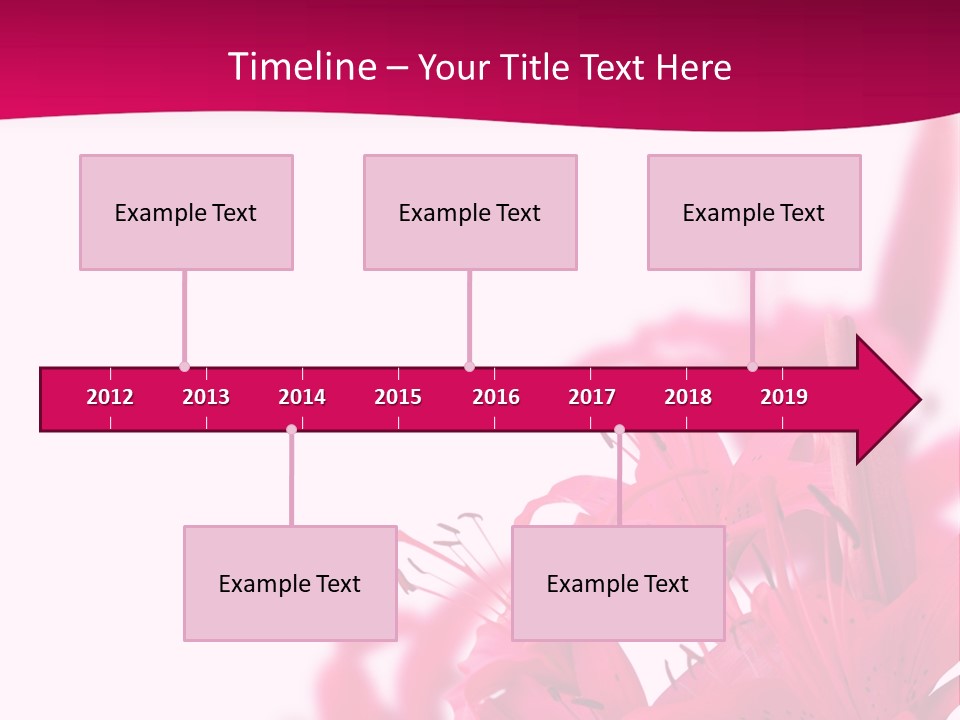 Timeline – Your Title Text Here

Example Text

Example Text

Example Text

2012 2013 2014 2015 2016 2017 2018 2019

Example Text

Example Text